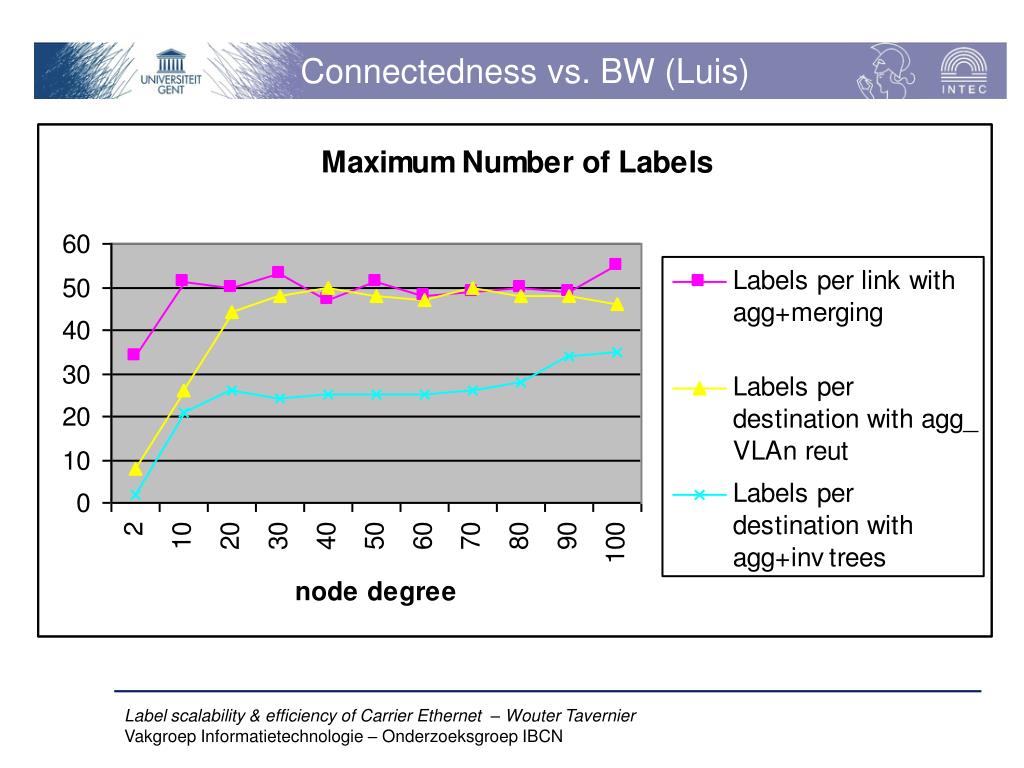 UNIVERSITEIT GENT

Connectedness vs. BW (Luis)

INTEC

Maximum Number of Labels

60
50
40
30
20
10
0

2
10
20
30
40
50
60
70
80
90
100

node degree

Labels per link with agg+merging

Labels per destination with agg_ VLAn reut

Labels per destination with agg+inv trees

Label scalability & efficiency of Carrier Ethernet – Wouter Tavernier
Vakgroep Informatietechnologie – Onderzoeksgroep IBCN